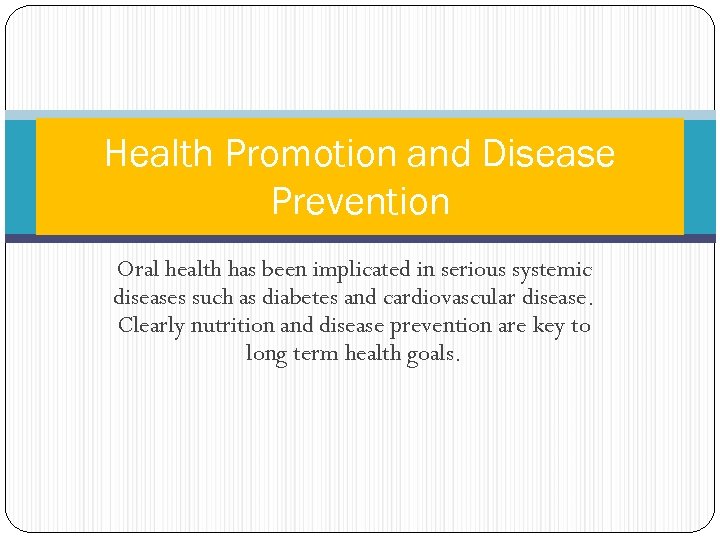 Health Promotion and Disease Prevention

Oral health has been implicated in serious systemic diseases such as diabetes and cardiovascular disease. Clearly nutrition and disease prevention are key to long term health goals.